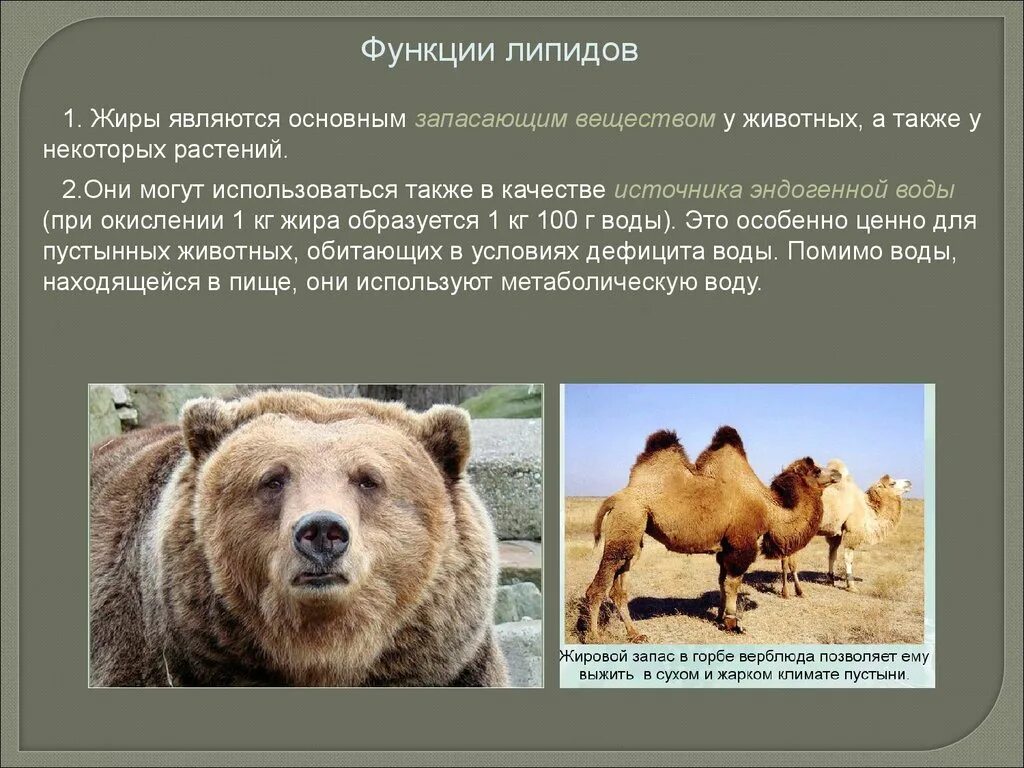 Функции липидов

1. Жиры являются основным запасающим веществом у животных, а также у некоторых растений.

2.Они могут использоваться также в качестве источника эндогенной воды (при окислении 1 кг жира образуется 1 кг 100 г воды). Это особенно ценно для пустынных животных, обитающих в условиях дефицита воды. Помимо воды, находящейся в пище, они используют метаболическую воду.

Жировой запас в горбе верблюда позволяет ему выжить в сухом и жарком климате пустыни.